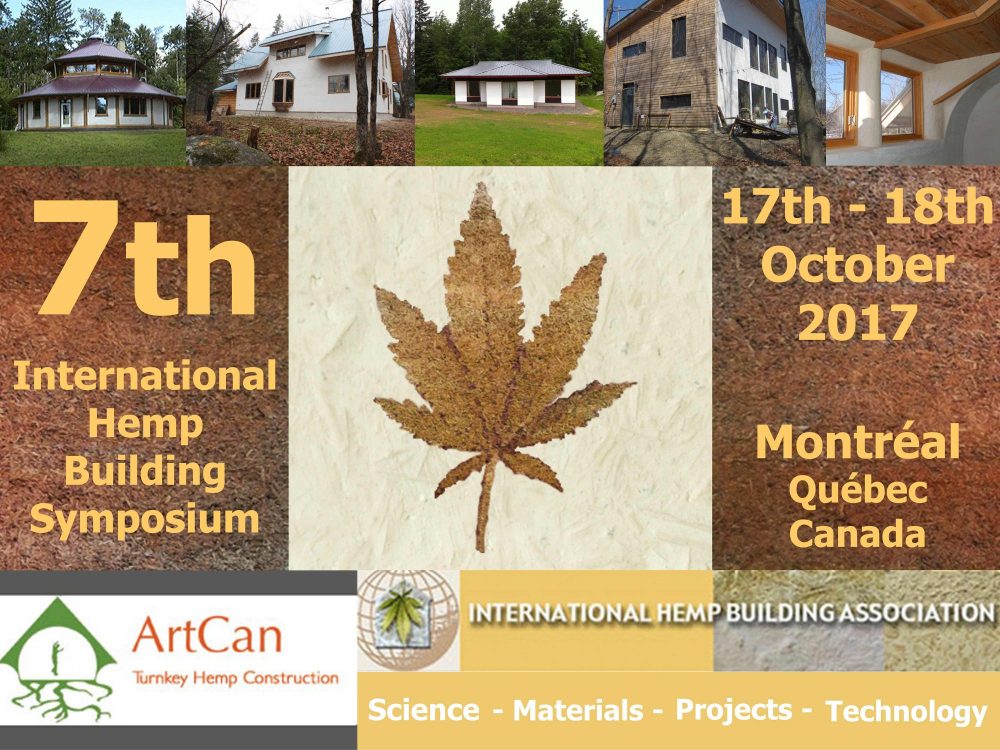 7th
International Hemp Building Symposium

17th - 18th October 2017

Montréal
Québec
Canada

ArtCan
Turnkey Hemp Construction

INTERNATIONAL HEMP BUILDING ASSOCIATION

Science - Materials - Projects - Technology